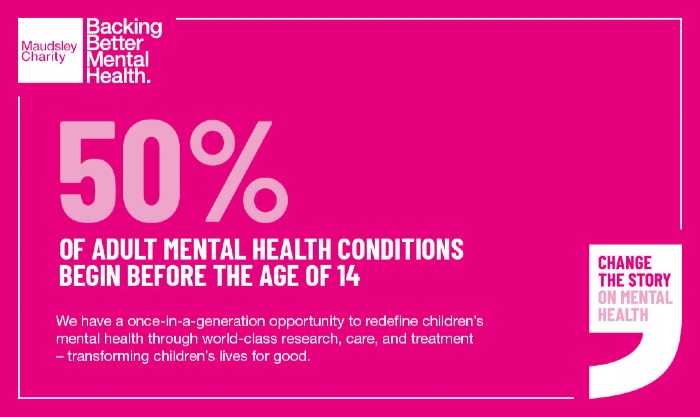 Maudsley Charity

Backing Better Mental Health.

50%

OF ADULT MENTAL HEALTH CONDITIONS BEGIN BEFORE THE AGE OF 14

We have a once-in-a-generation opportunity to redefine children's mental health through world-class research, care, and treatment – transforming children's lives for good.

CHANGE THE STORY ON MENTAL HEALTH